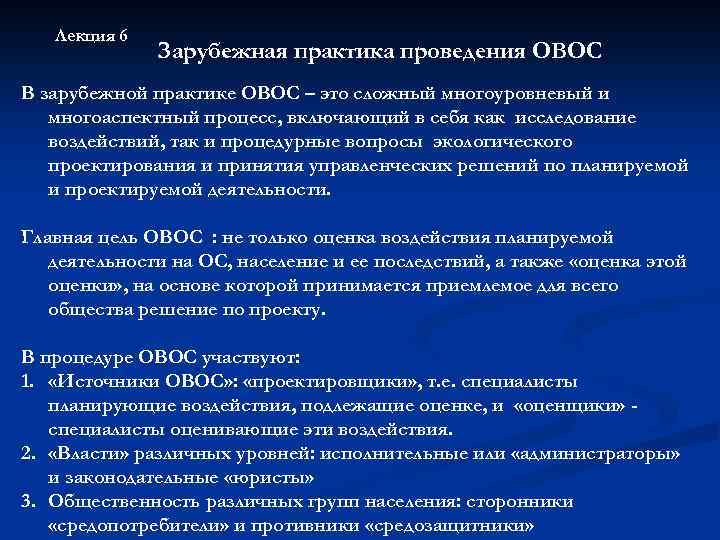 Лекция 6

Зарубежная практика проведения ОВОС

В зарубежной практике ОВОС – это сложный многоуровневый и многоаспектный процесс, включающий в себя как исследование воздействий, так и процедурные вопросы экологического проектирования и принятия управленческих решений по планируемой и проектируемой деятельности.

Главная цель ОВОС : не только оценка воздействия планируемой деятельности на ОС, население и ее последствий, а также «оценка этой оценки», на основе которой принимается приемлемое для всего общества решение по проекту.

В процедуре ОВОС участвуют:
1. «Источники ОВОС»: «проектировщики», т.е. специалисты планирующие воздействия, подлежащие оценке, и «оценщики» - специалисты оценивающие эти воздействия.
2. «Власти» различных уровней: исполнительные или «администраторы» и законодательные «юристы»
3. Общественность различных групп населения: сторонники «средопотребители» и противники «средозащитники»